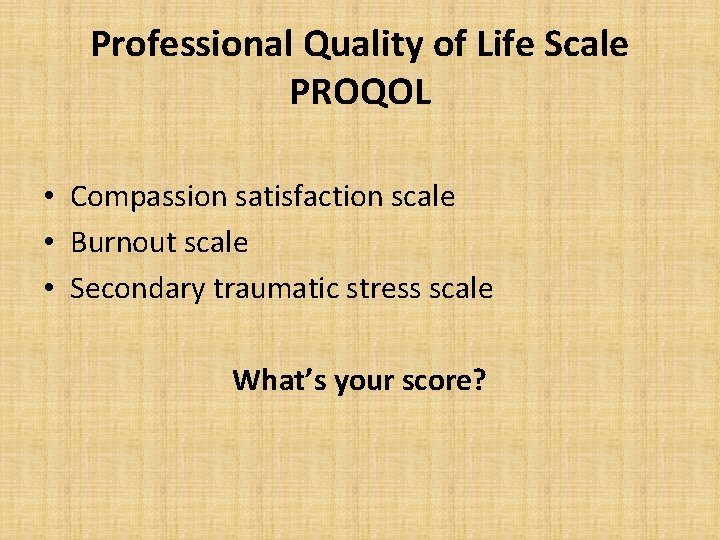 Professional Quality of Life Scale
PROQOL

• Compassion satisfaction scale
• Burnout scale
• Secondary traumatic stress scale

What’s your score?